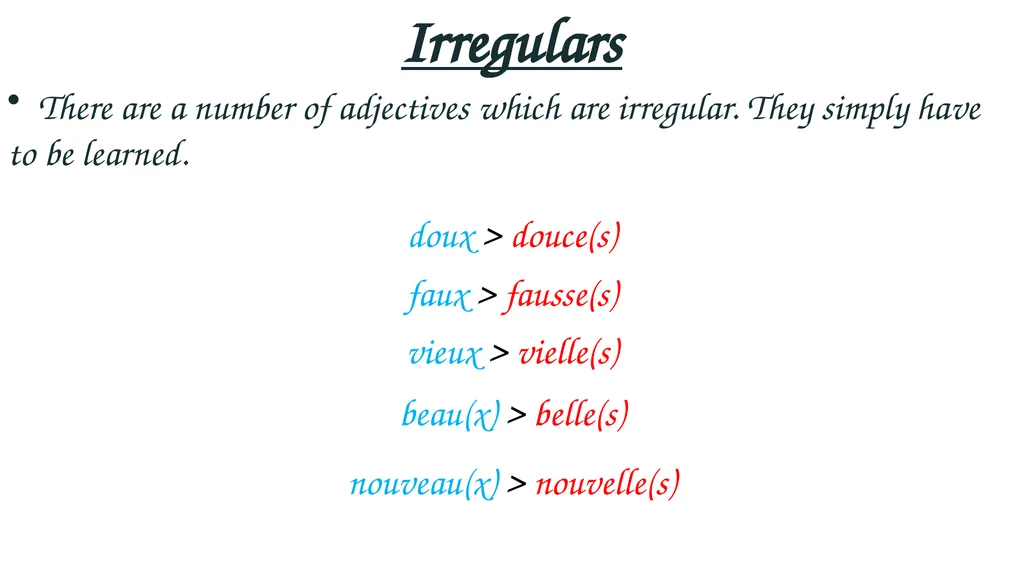 Irregulars

• There are a number of adjectives which are irregular. They simply have to be learned.

doux > douce(s)

faux > fausse(s)

vieux > vielle(s)

beau(x) > belle(s)

nouveau(x) > nouvelle(s)